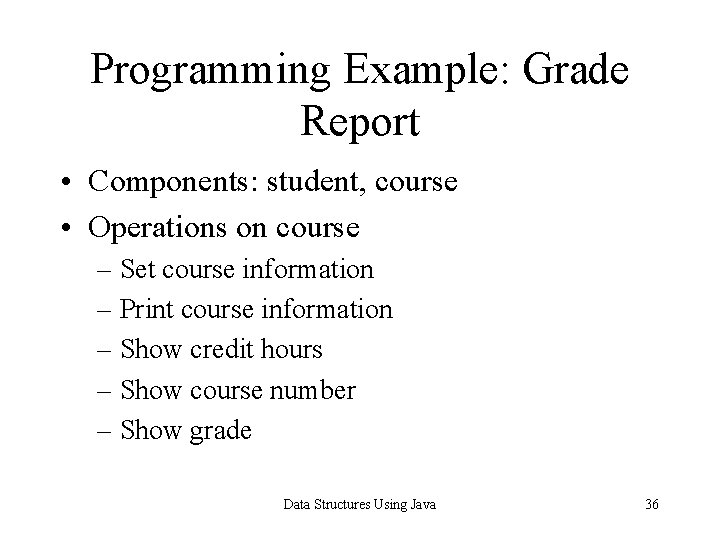 Programming Example: Grade Report

• Components: student, course
• Operations on course
– Set course information
– Print course information
– Show credit hours
– Show course number
– Show grade

Data Structures Using Java

36